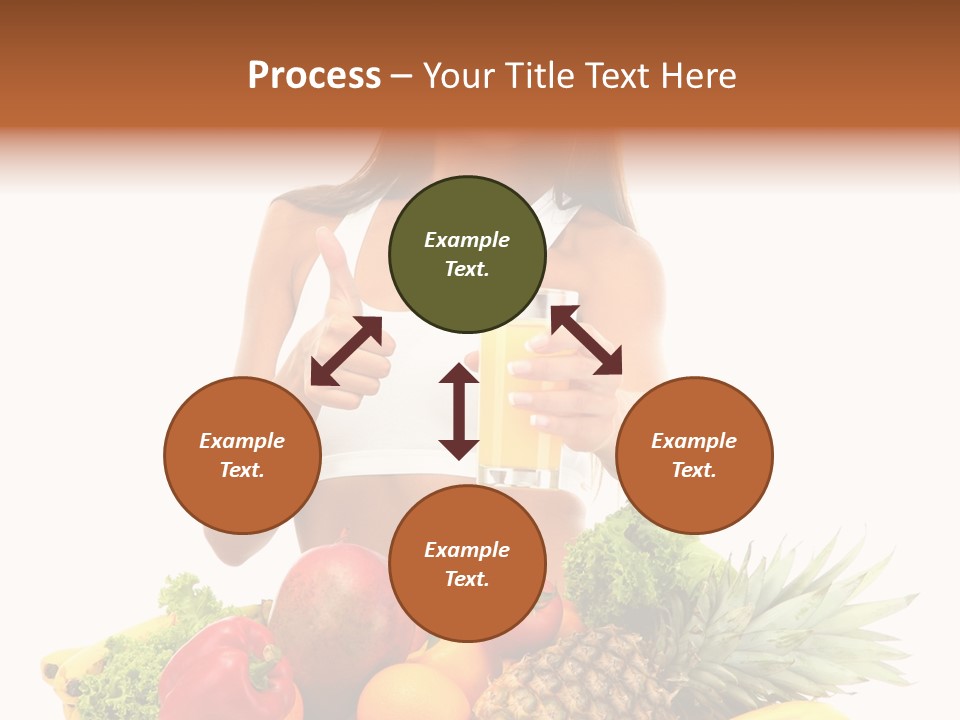 Process – Your Title Text Here

Example Text.

Example Text.

Example Text.

Example Text.